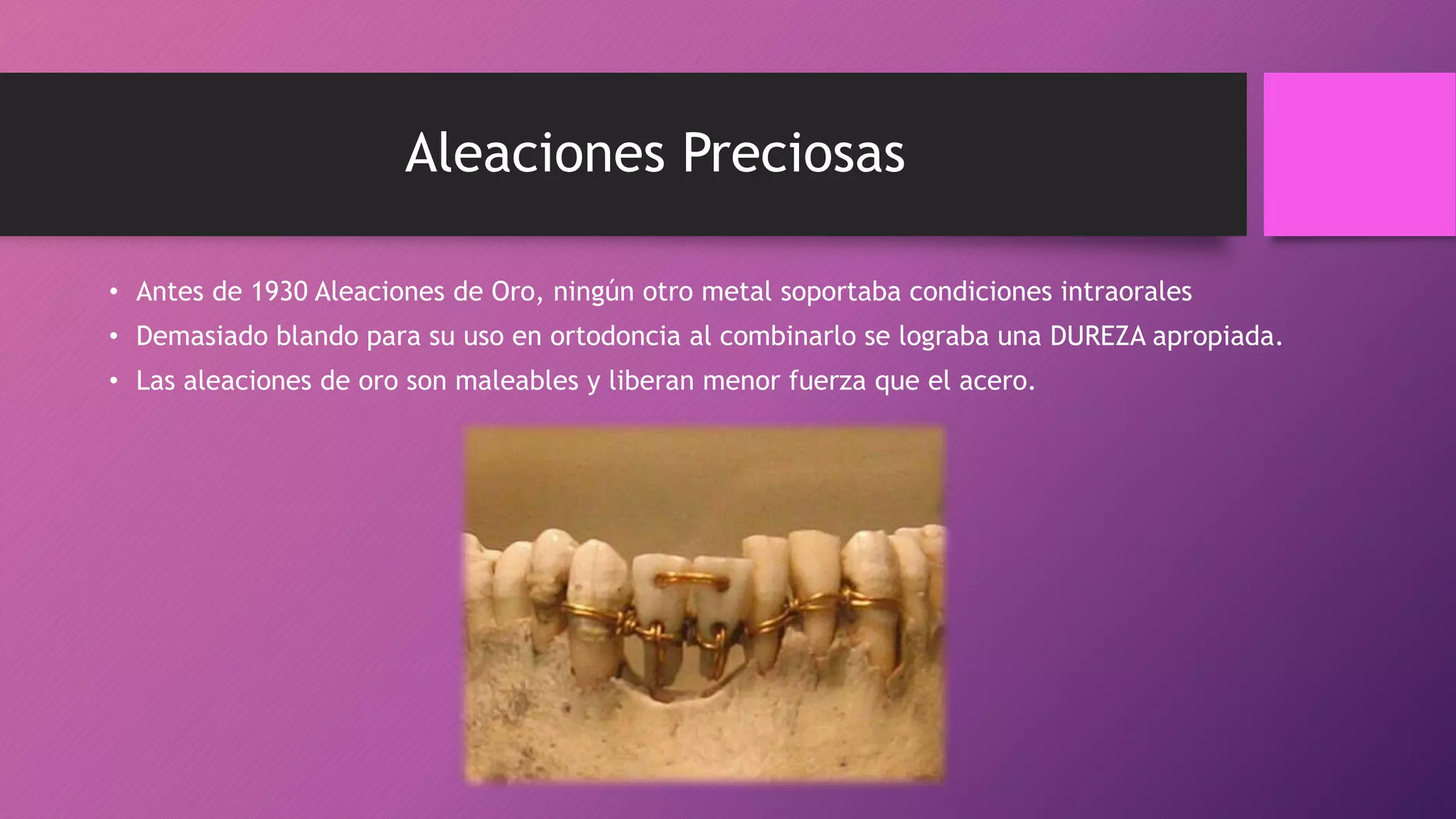 Aleaciones Preciosas

• Antes de 1930 Aleaciones de Oro, ningún otro metal soportaba condiciones intraorales
• Demasiado blando para su uso en ortodoncia al combinarlo se lograba una DUREZA apropiada.
• Las aleaciones de oro son maleables y liberan menor fuerza que el acero.